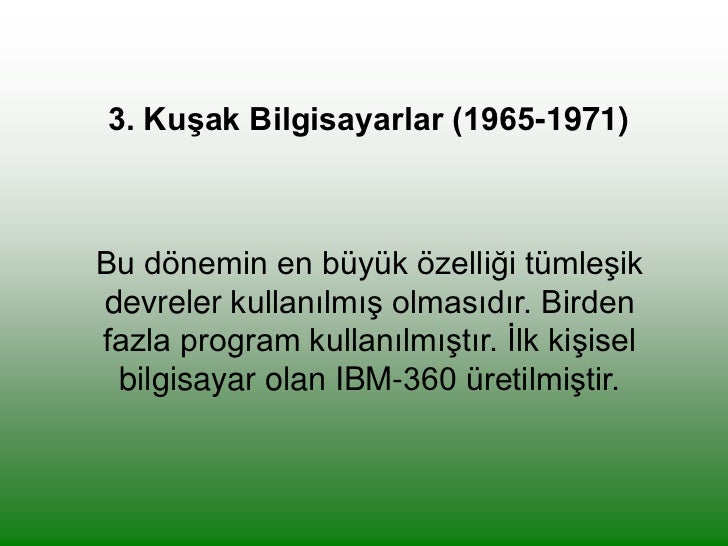 3. Kuşak Bilgisayarlar (1965-1971)

Bu dönemin en büyük özelliği tümleşik devreler kullanılmış olmasıdır. Birden fazla program kullanılmıştır. İlk kişisel bilgisayar olan IBM-360 üretilmiştir.